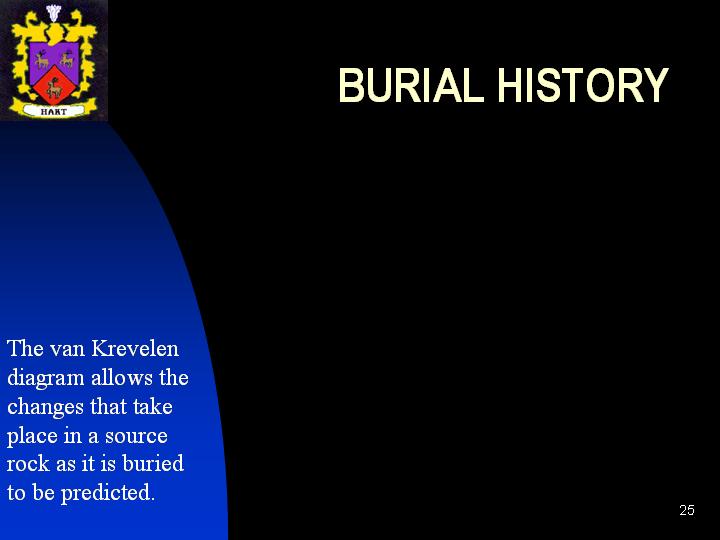 HART

BURIAL HISTORY

The van Krevelen diagram allows the changes that take place in a source rock as it is buried to be predicted.

25